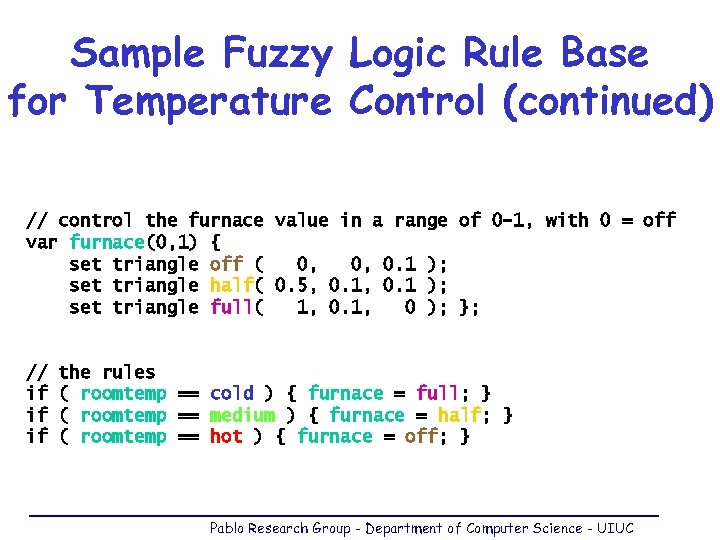 Sample Fuzzy Logic Rule Base for Temperature Control (continued)

// control the furnace value in a range of 0-1, with 0 = off
var furnace(0,1) {
    set triangle off (    0,    0, 0.1 );
    set triangle half( 0.5, 0.1, 0.1 );
    set triangle full(    1, 0.1,    0 ); };

// the rules
if ( roomtemp == cold ) { furnace = full; }
if ( roomtemp == medium ) { furnace = half; }
if ( roomtemp == hot ) { furnace = off; }

Pablo Research Group - Department of Computer Science - UIUC